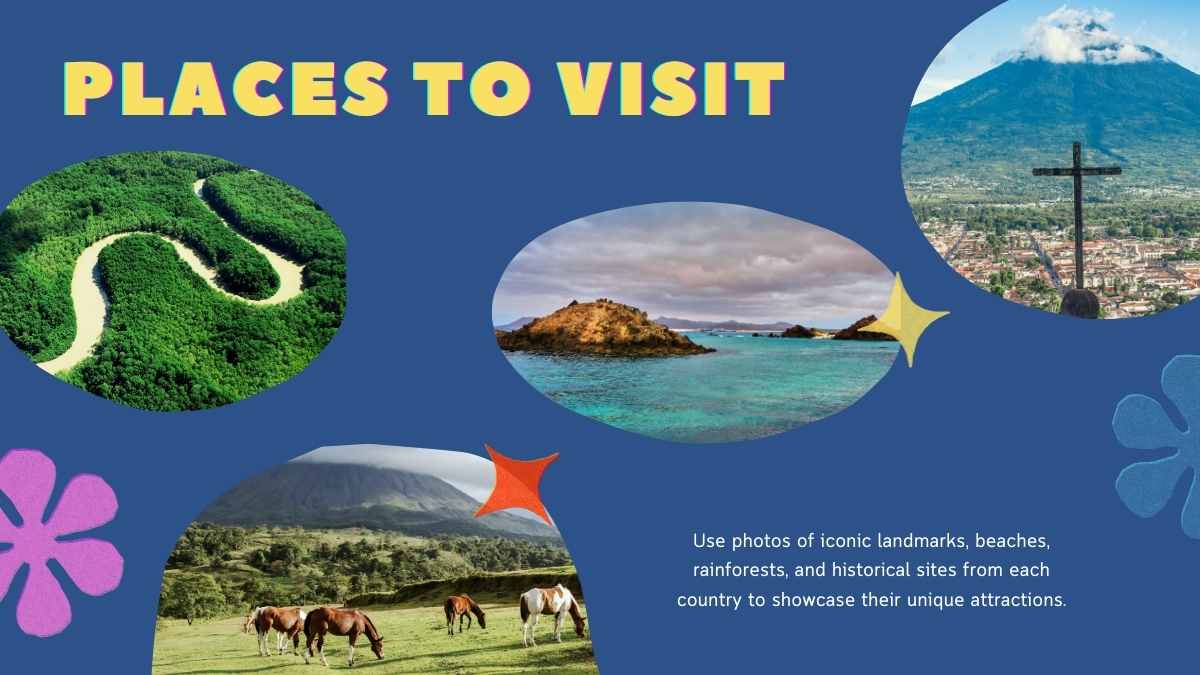 PLACES TO VISIT

Use photos of iconic landmarks, beaches, rainforests, and historical sites from each country to showcase their unique attractions.